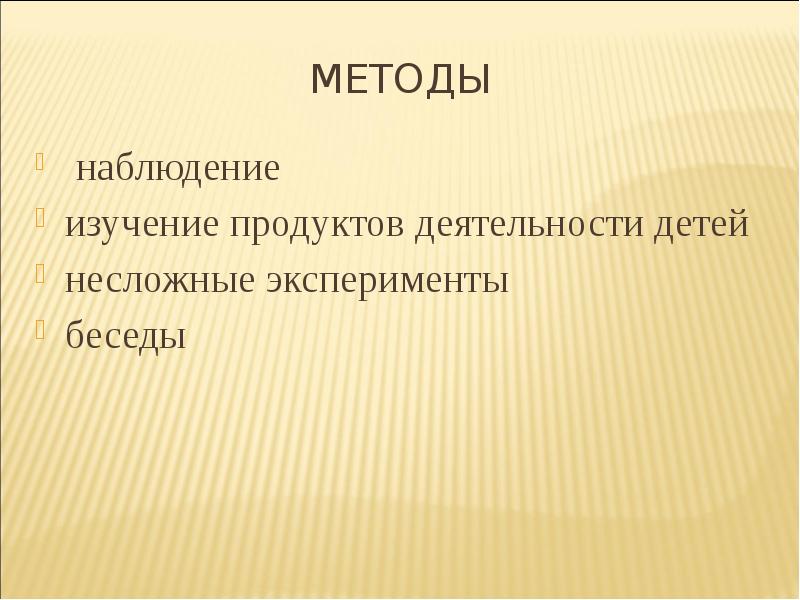 МЕТОДЫ

- наблюдение
- изучение продуктов деятельности детей
- несложные эксперименты
- беседы